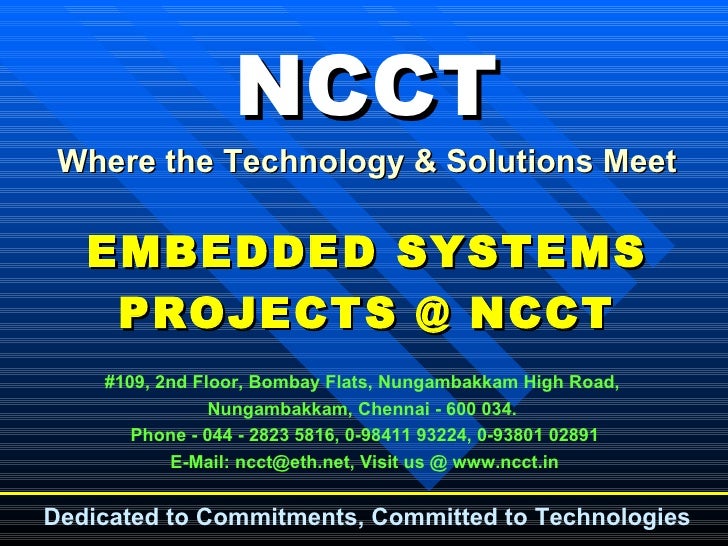 NCCT

Where the Technology & Solutions Meet

EMBEDDED SYSTEMS PROJECTS @ NCCT

#109, 2nd Floor, Bombay Flats, Nungambakkam High Road, Nungambakkam, Chennai - 600 034.
Phone - 044 - 2823 5816, 0-98411 93224, 0-93801 02891
E-Mail: ncct@eth.net, Visit us @ www.ncct.in

Dedicated to Commitments, Committed to Technologies